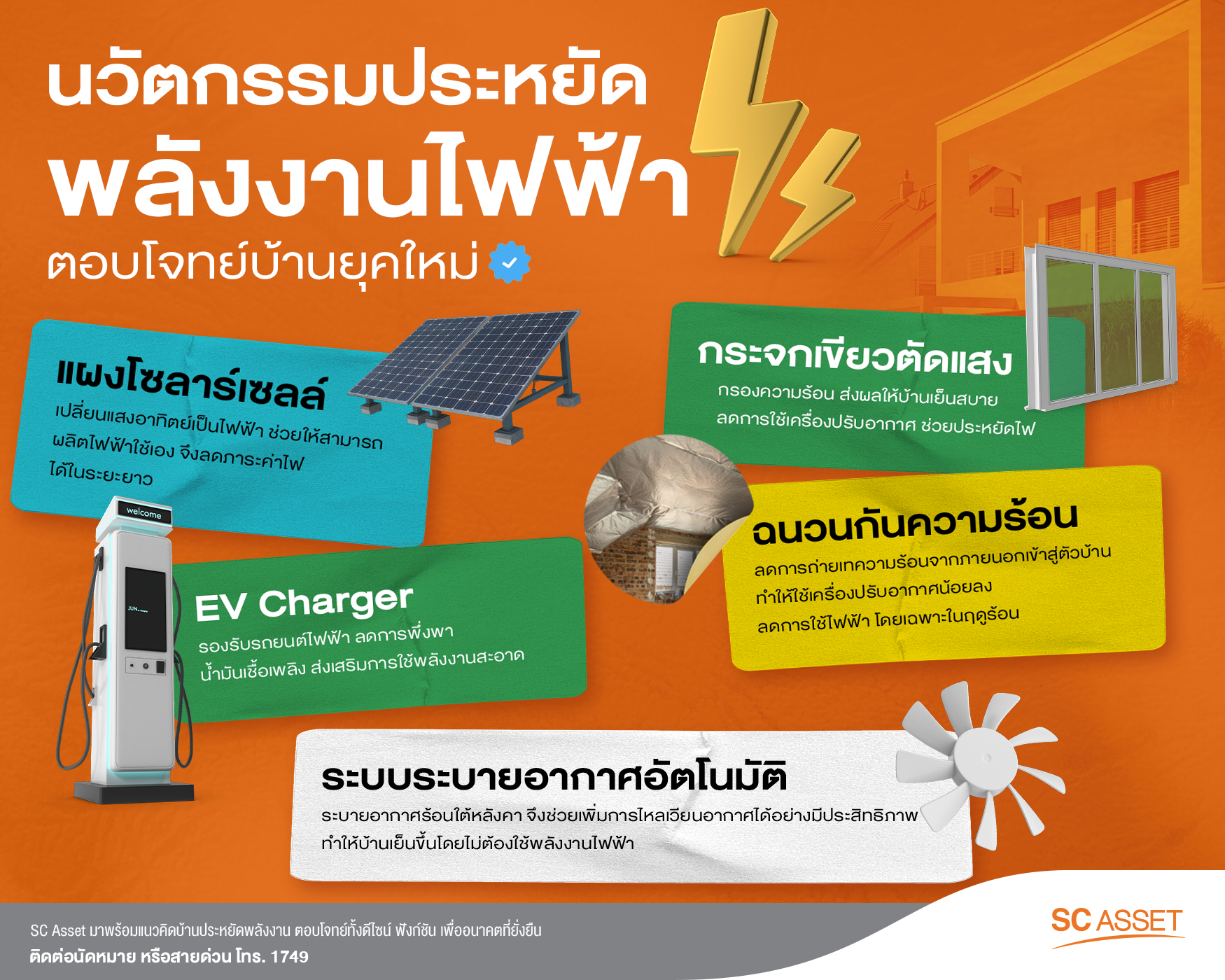 นวัตกรรมประหยัด
พลังงานไฟฟ้า
ตอบโจทย์บ้านยุคใหม่

แผงโซลาร์เซลล์
เปลี่ยนแสงอาทิตย์เป็นไฟฟ้า ช่วยให้สามารถผลิตไฟฟ้าใช้เอง จึงลดภาระค่าไฟได้ในระยะยาว

กระจกเขียวตัดแสง
กรองความร้อน ส่งผลให้บ้านเย็นสบาย ลดการใช้เครื่องปรับอากาศ ช่วยประหยัดไฟ

welcome

EV Charger
รองรับรถยนต์ไฟฟ้า ลดการพึ่งพาน้ำมันเชื้อเพลิง ส่งเสริมการใช้พลังงานสะอาด

ฉนวนกันความร้อน
ลดการถ่ายเทความร้อนจากภายนอกเข้าสู่ตัวบ้าน ทำให้ใช้เครื่องปรับอากาศน้อยลง ลดการใช้ไฟฟ้า โดยเฉพาะในฤดูร้อน

ระบบระบายอากาศอัตโนมัติ
ระบายอากาศร้อนใต้หลังคา จึงช่วยเพิ่มการไหลเวียนอากาศได้อย่างมีประสิทธิภาพ ทำให้บ้านเย็นขึ้นโดยไม่ต้องใช้พลังงานไฟฟ้า

SC Asset มาพร้อมแนวคิดบ้านประหยัดพลังงาน ตอบโจทย์ทั้งดีไซน์ ฟังก์ชัน เพื่ออนาคตที่ยั่งยืน
ติดต่อนัดหมาย หรือสายด่วน โทร. 1749

SC ASSET